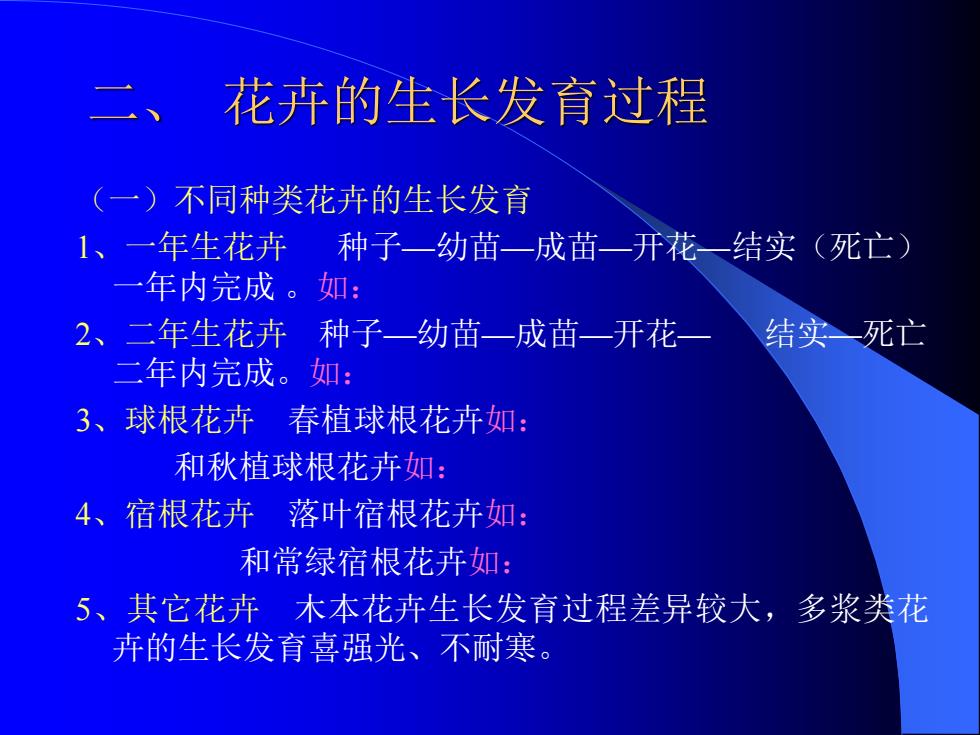 二、 花卉的生长发育过程

（一）不同种类花卉的生长发育

1、一年生花卉 种子—幼苗—成苗—开花—结实（死亡）一年内完成 。如：

2、二年生花卉 种子—幼苗—成苗—开花— 结实—死亡 二年内完成。如：

3、球根花卉 春植球根花卉如：

和秋植球根花卉如：

4、宿根花卉 落叶宿根花卉如：

和常绿宿根花卉如：

5、其它花卉 木本花卉生长发育过程差异较大，多浆类花卉的生长发育喜强光、不耐寒。